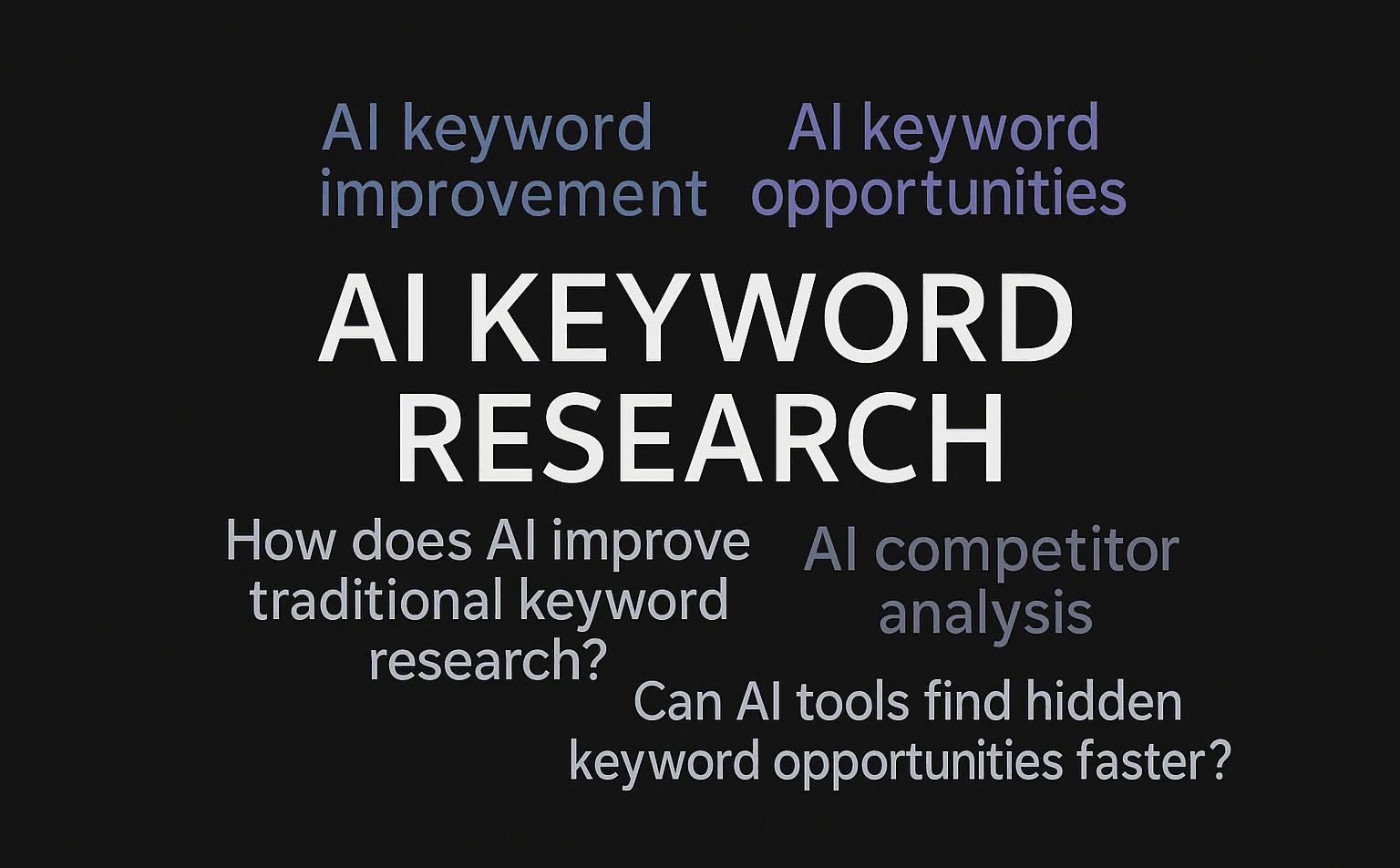 AI keyword improvement

AI keyword opportunities

AI KEYWORD RESEARCH

How does AI improve traditional keyword research?

AI competitor analysis

Can AI tools find hidden keyword opportunities faster?